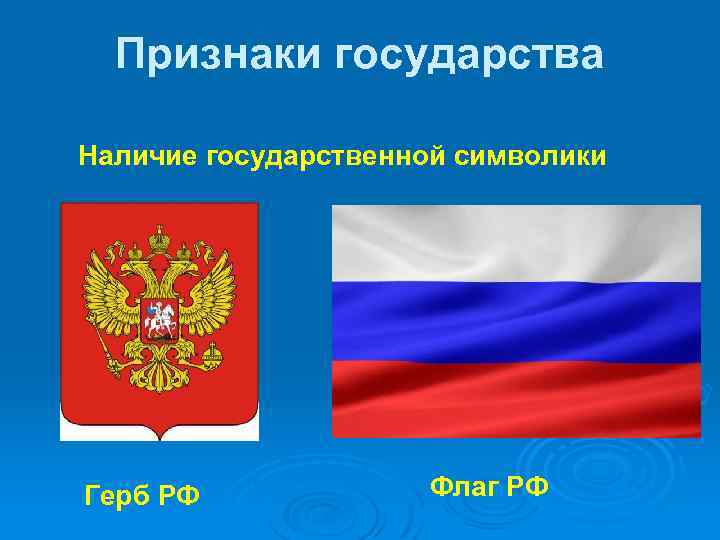 Признаки государства

Наличие государственной символики

Герб РФ

Флаг РФ